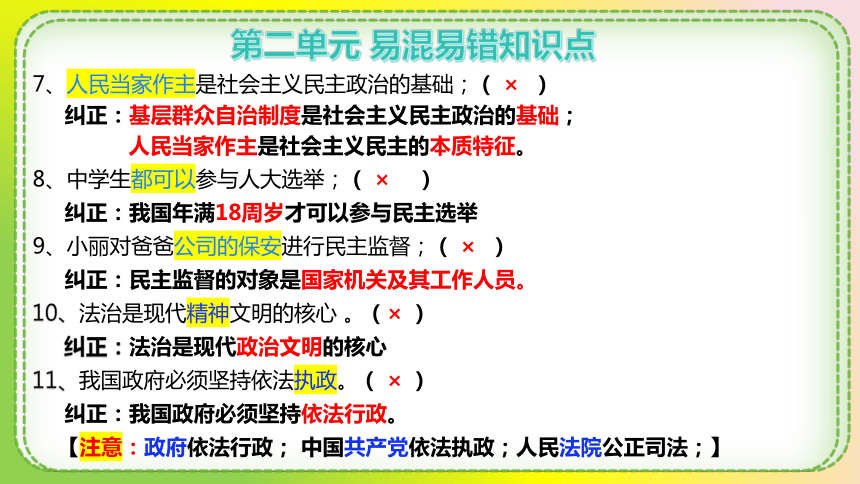 第二单元 易混易错知识点

7、人民当家作主是社会主义民主政治的基础；（ × ）

纠正：基层群众自治制度是社会主义民主政治的基础；

人民当家作主是社会主义民主的本质特征。

8、中学生都可以参与人大选举；（ × ）

纠正：我国年满18周岁才可以参与民主选举

9、小丽对爸爸公司的保安进行民主监督；（ × ）

纠正：民主监督的对象是国家机关及其工作人员。

10、法治是现代精神文明的核心 。（ × ）

纠正：法治是现代政治文明的核心

11、我国政府必须坚持依法执政。（ × ）

纠正：我国政府必须坚持依法行政。

【注意：政府依法行政； 中国共产党依法执政；人民法院公正司法；】